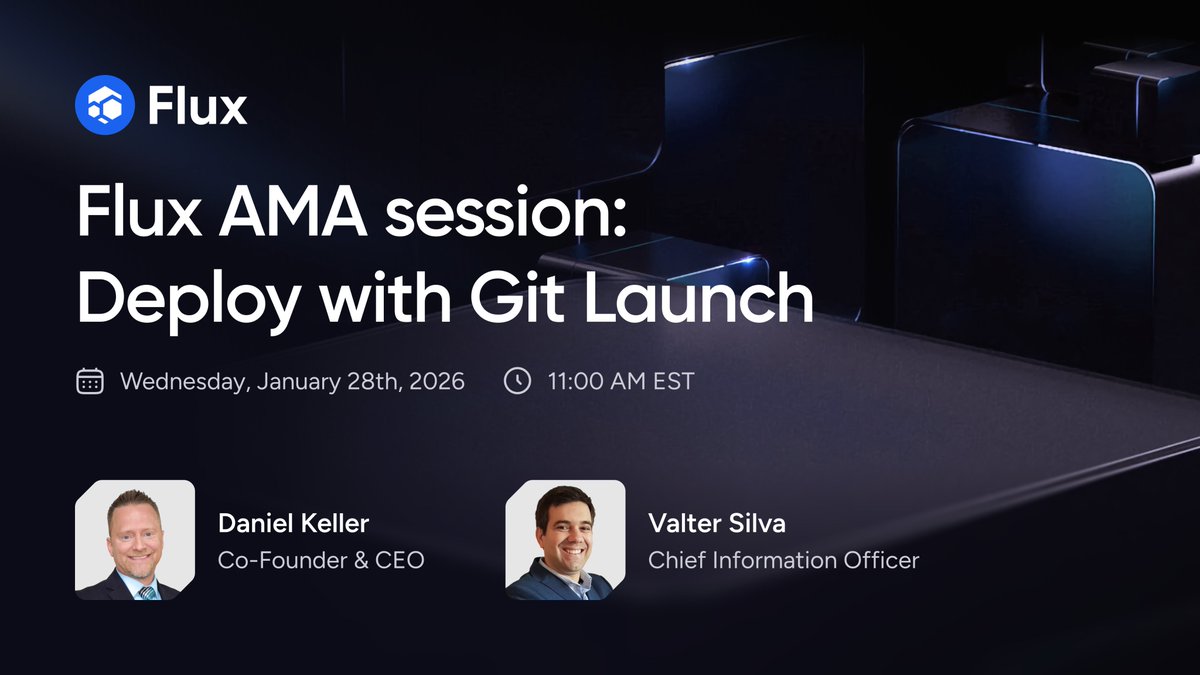 Flux

Flux AMA session: Deploy with Git Launch

Wednesday, January 28th, 2026

11:00 AM EST

Daniel Keller
Co-Founder & CEO

Valter Silva
Chief Information Officer